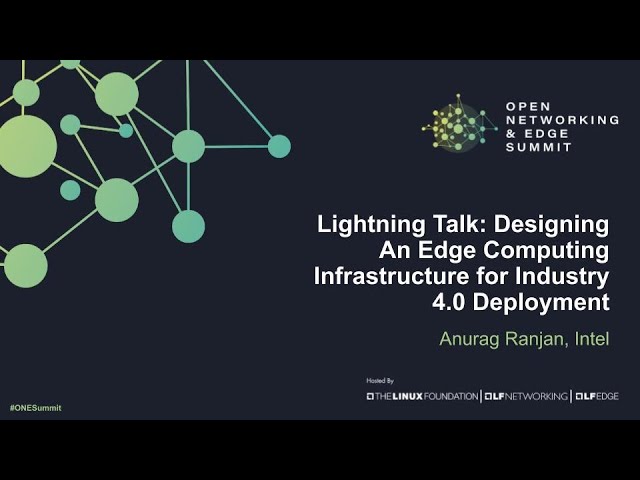 OPEN NETWORKING & EDGE SUMMIT

Lightning Talk: Designing An Edge Computing Infrastructure for Industry 4.0 Deployment

Anurag Ranjan, Intel

Hosted By

THE LINUX FOUNDATION | LF NETWORKING | LF EDGE

#ONESummit